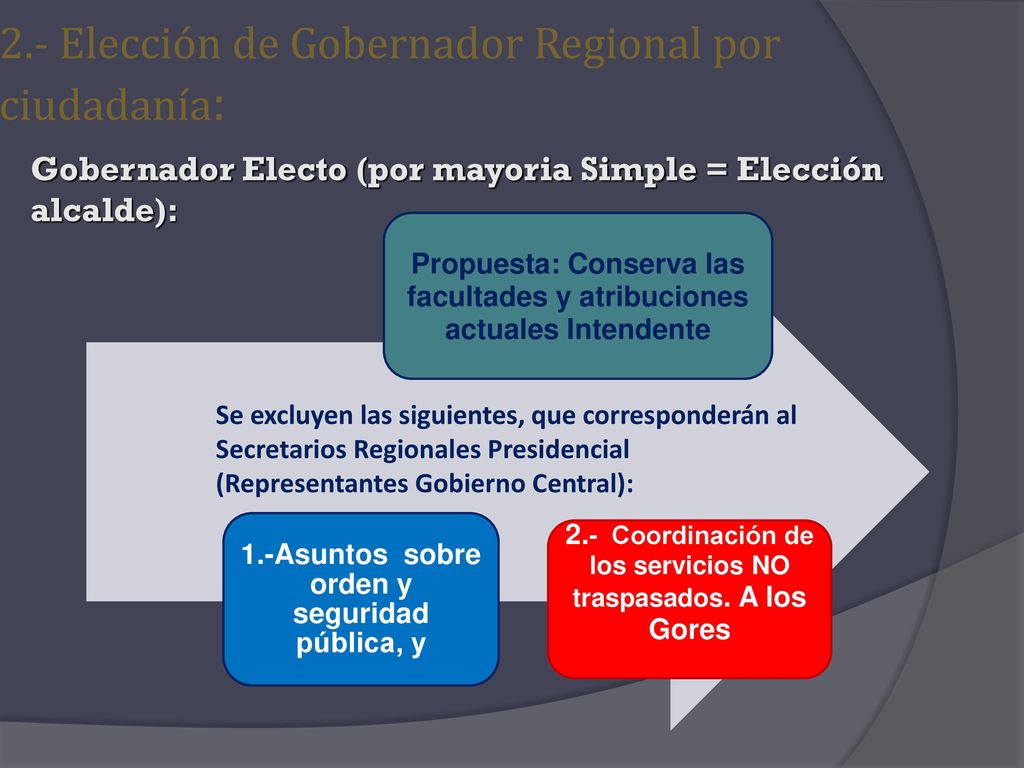 2.- Elección de Gobernador Regional por ciudadanía:

Gobernador Electo (por mayoria Simple = Elección alcalde):

Propuesta: Conserva las facultades y atribuciones actuales Intendente

Se excluyen las siguientes, que corresponderán al Secretarios Regionales Presidencial (Representantes Gobierno Central):

1.-Asuntos sobre orden y seguridad pública, y

2.- Coordinación de los servicios NO traspasados. A los Gores